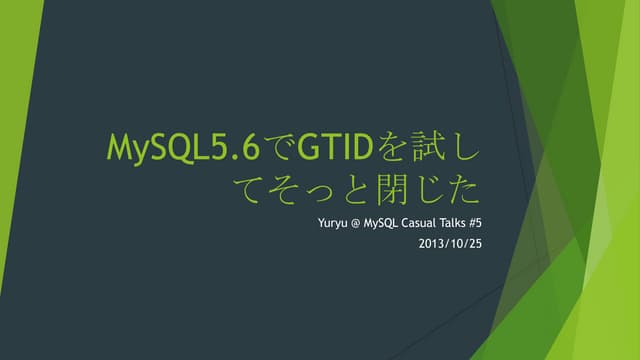 MySQL5.6でGTIDを試してそっと閉じた

Yuryu @ MySQL Casual Talks #5
2013/10/25